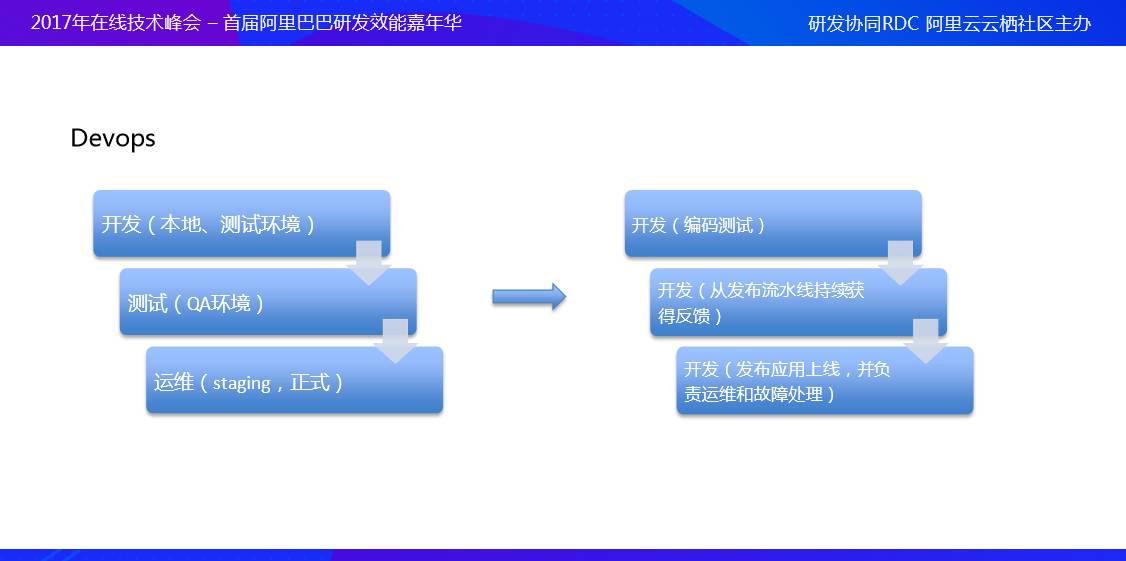 2017年在线技术峰会 – 首届阿里巴巴研发效能嘉年华

研发协同RDC 阿里云云栖社区主办

Devops

开发（本地、测试环境）

测试（QA环境）

运维（staging，正式）

开发（编码测试）

开发（从发布流水线持续获得反馈）

开发（发布应用上线，并负责运维和故障处理）